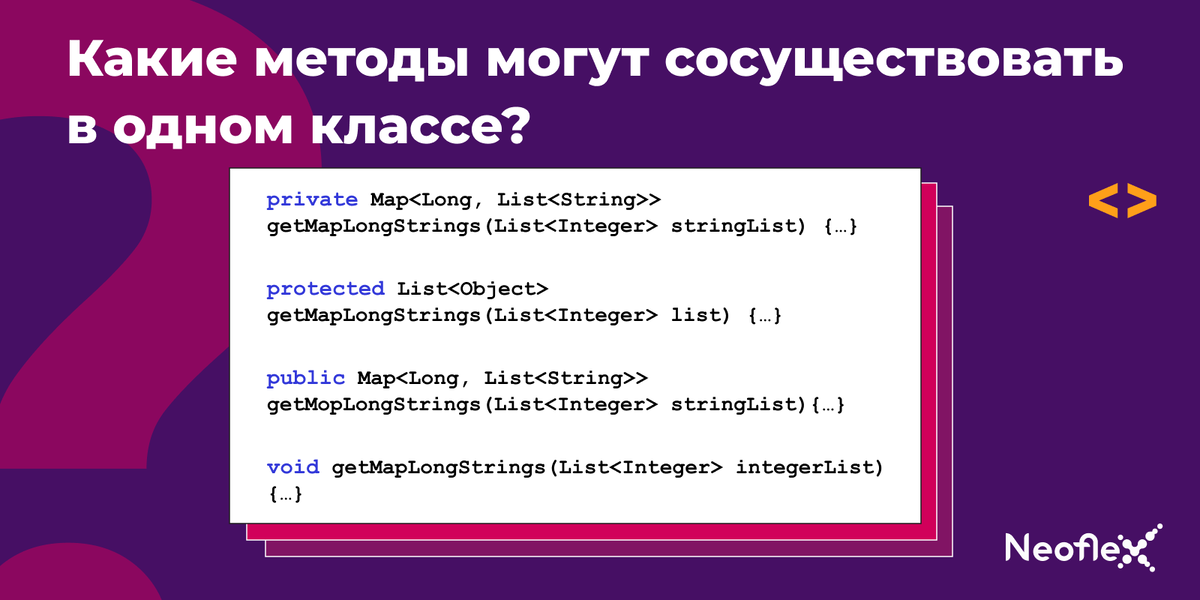 Какие методы могут сосуществовать в одном классе?

private Map<Long, List<String>> getMapLongStrings(List<Integer> stringList) {…}

protected List<Object> getMapLongStrings(List<Integer> list) {…}

public Map<Long, List<String>> getMopLongStrings(List<Integer> stringList){…}

void getMapLongStrings(List<Integer> integerList) {…}

<>

Neoflex